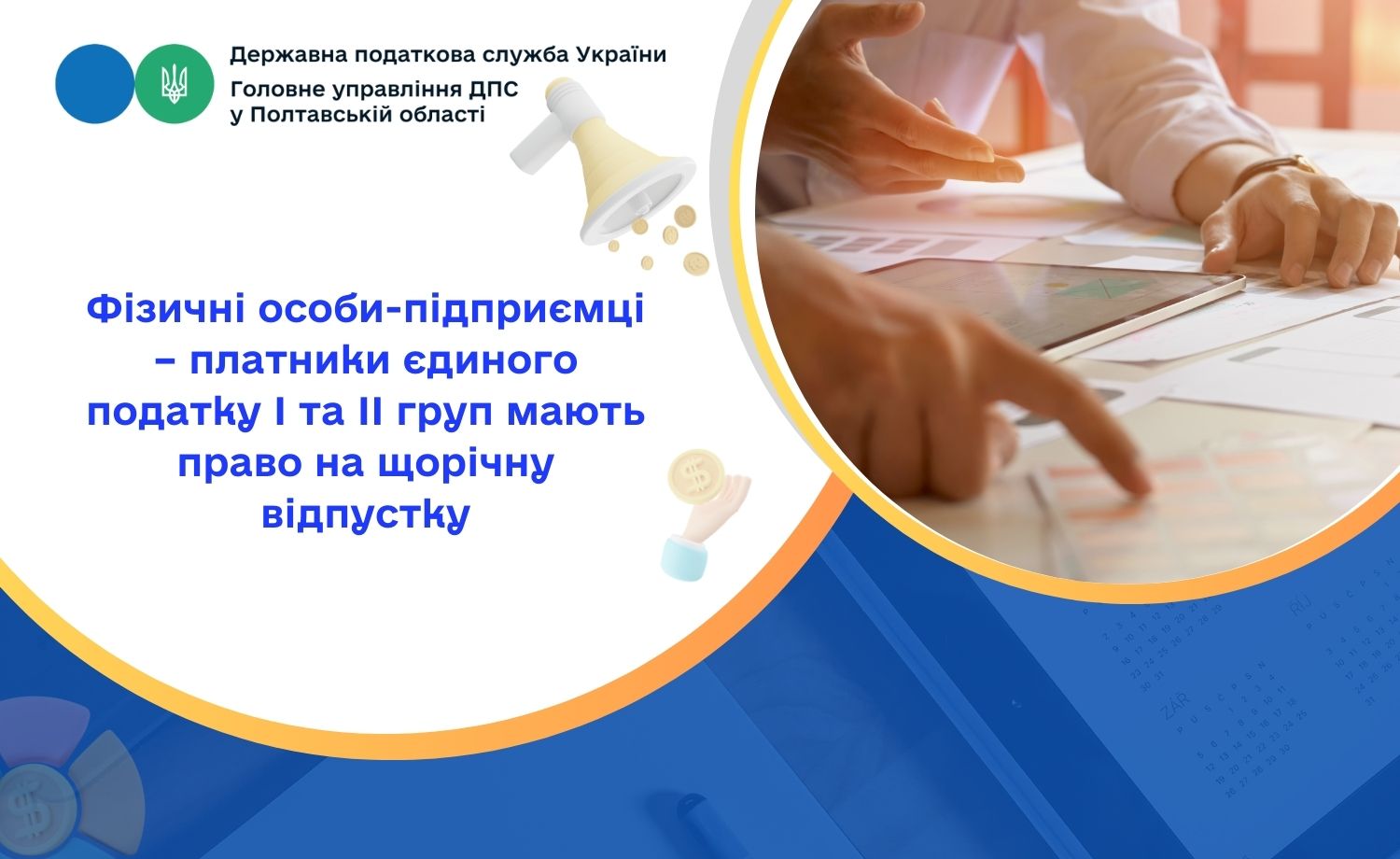 Державна податкова служба України
Головне управління ДПС
у Полтавській області

Фізичні особи-підприємці – платники єдиного податку I та II груп мають право на щорічну відпустку